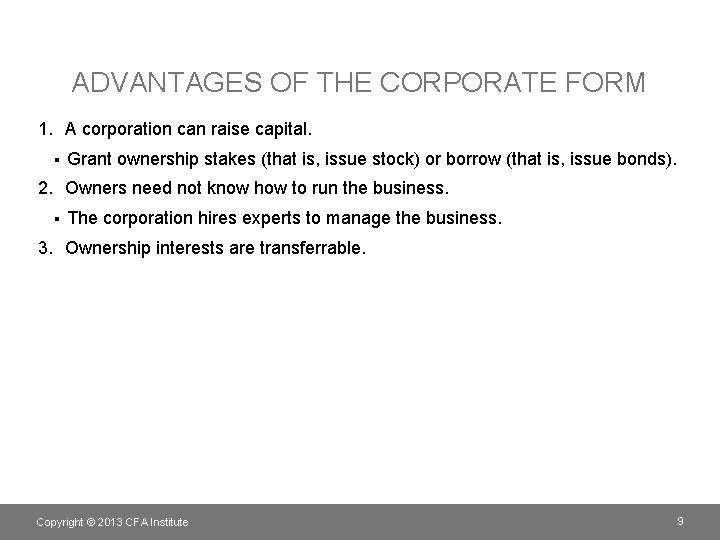 ADVANTAGES OF THE CORPORATE FORM

1. A corporation can raise capital.

▪ Grant ownership stakes (that is, issue stock) or borrow (that is, issue bonds).

2. Owners need not know how to run the business.

▪ The corporation hires experts to manage the business.

3. Ownership interests are transferrable.

Copyright © 2013 CFA Institute

9